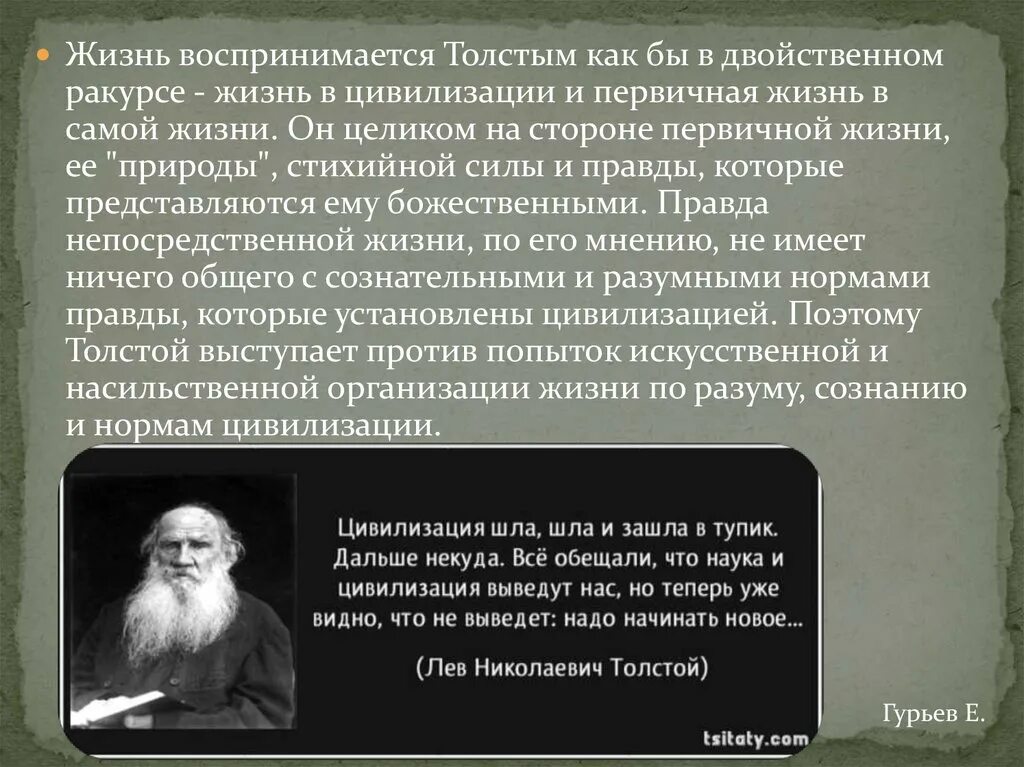 Жизнь воспринимается Толстым как бы в двойственном ракурсе - жизнь в цивилизации и первичная жизнь в самой жизни. Он целиком на стороне первичной жизни, ее "природы", стихийной силы и правды, которые представляются ему божественными. Правда непосредственной жизни, по его мнению, не имеет ничего общего с сознательными и разумными нормами правды, которые установлены цивилизацией. Поэтому Толстой выступает против попыток искусственной и насильственной организации жизни по разуму, сознанию и нормам цивилизации.

Цивилизация шла, шла и зашла в тупик. Дальше некуда. Всё обещали, что наука и цивилизация выведут нас, но теперь уже видно, что не выведет: надо начинать новое...

(Лев Николаевич Толстой)

tsitaty.com

Гурьев Е.